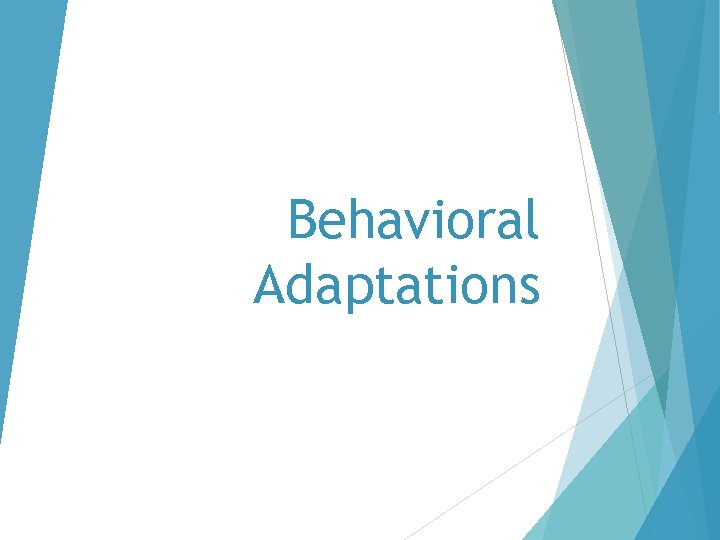 Behavioral Adaptations